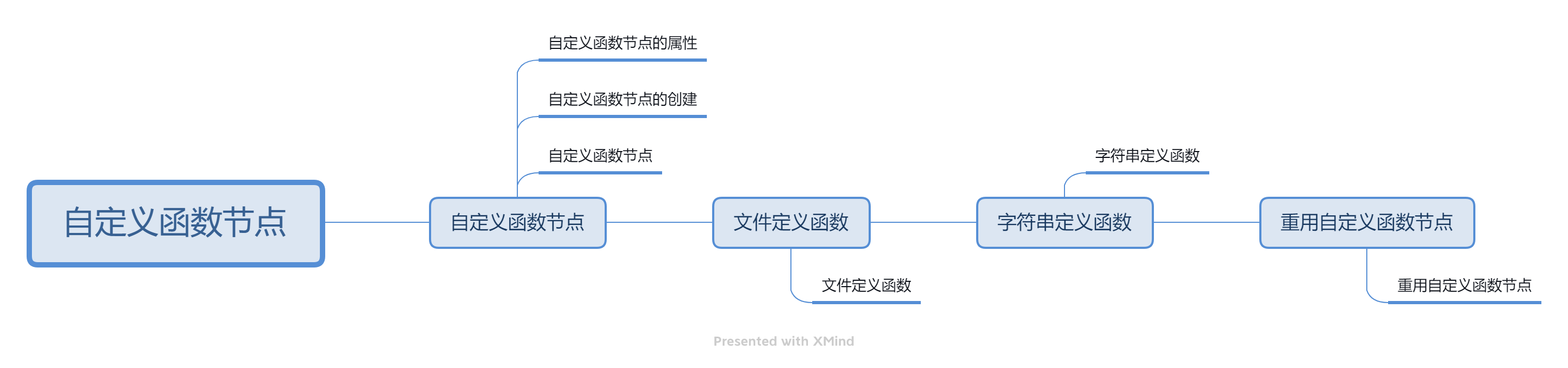 自定义函数节点

自定义函数节点

自定义函数节点的属性

自定义函数节点的创建

自定义函数节点

文件定义函数

文件定义函数

字符串定义函数

字符串定义函数

重用自定义函数节点

重用自定义函数节点

Presented with XMind